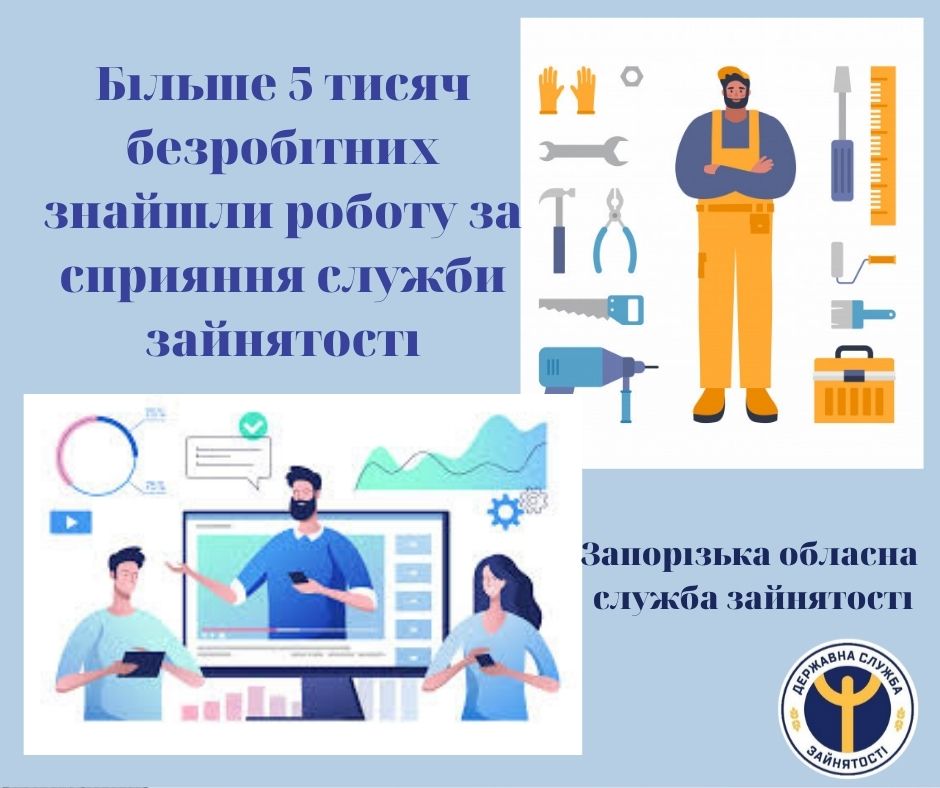 Більше 5 тисяч безробітних знайшли роботу за сприяння служби зайнятості

75%

75%

Запорізька обласна служба зайнятості

ДЕРЖАВНА СЛУЖБА ЗАЙНЯТОСТІ